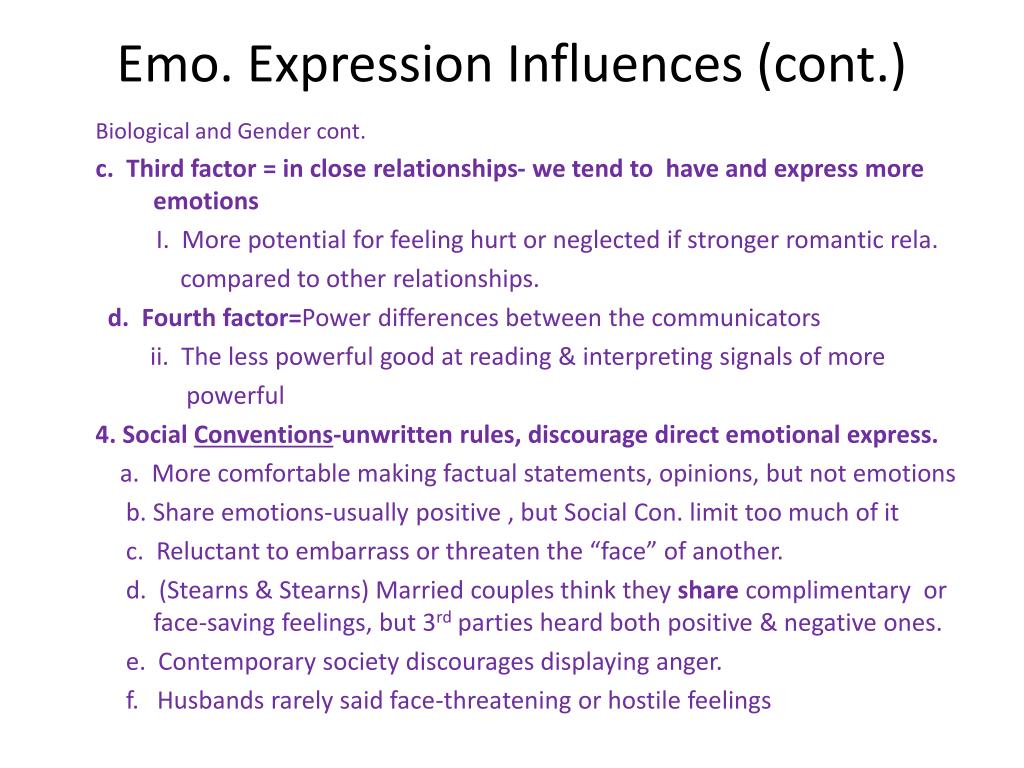 Emo. Expression Influences (cont.)

Biological and Gender cont.

c. Third factor = in close relationships- we tend to have and express more emotions

I. More potential for feeling hurt or neglected if stronger romantic rela. compared to other relationships.

d. Fourth factor=Power differences between the communicators

ii. The less powerful good at reading & interpreting signals of more powerful

4. Social Conventions-unwritten rules, discourage direct emotional express.

a. More comfortable making factual statements, opinions, but not emotions

b. Share emotions-usually positive , but Social Con. limit too much of it

c. Reluctant to embarrass or threaten the “face” of another.

d. (Stearns & Stearns) Married couples think they share complimentary or face-saving feelings, but 3$^{rd}$ parties heard both positive & negative ones.

e. Contemporary society discourages displaying anger.

f. Husbands rarely said face-threatening or hostile feelings